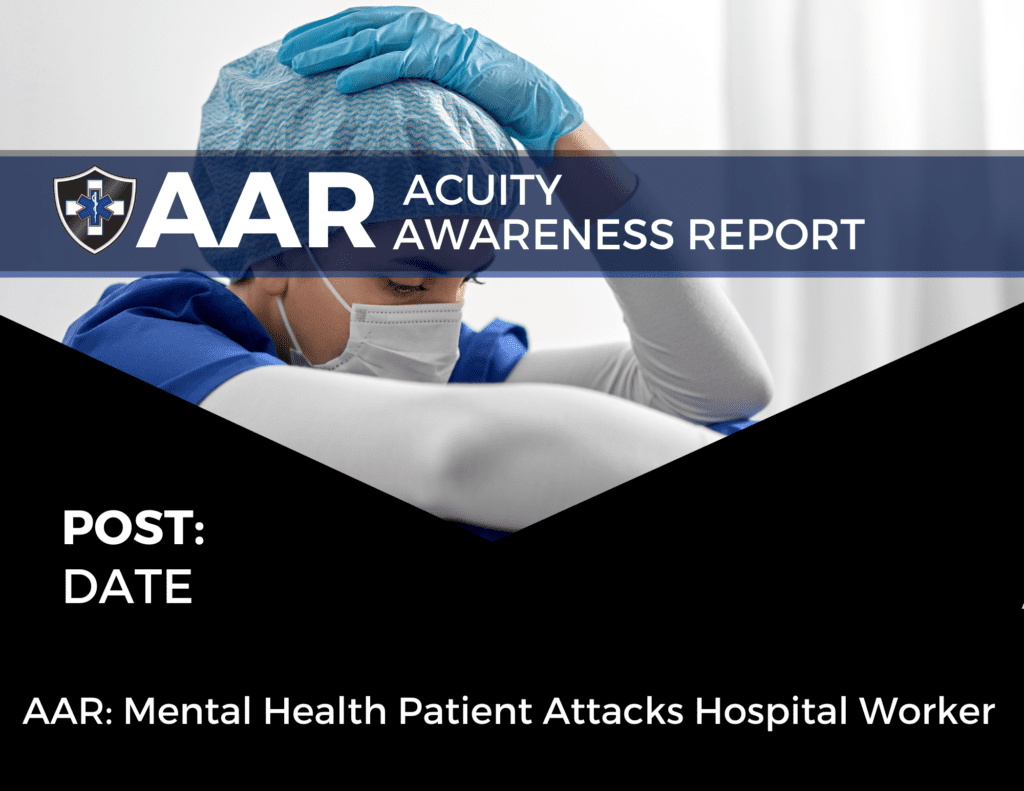 AAR ACUITY AWARENESS REPORT

POST:
DATE

AAR: Mental Health Patient Attacks Hospital Worker